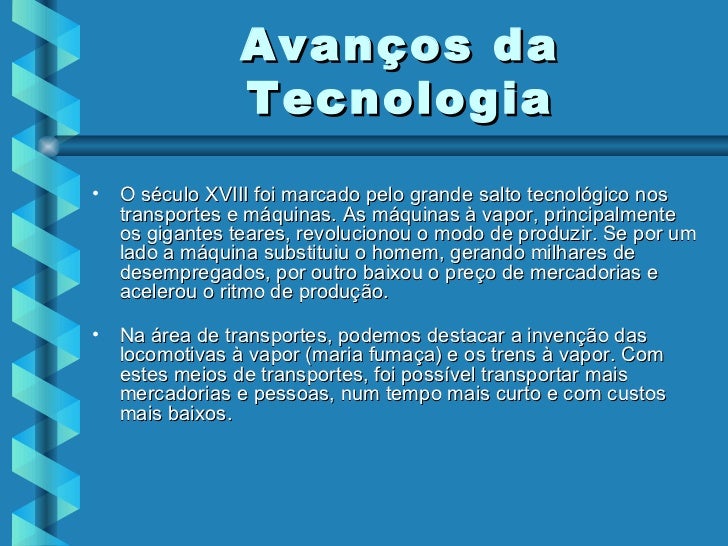 Avanços da Tecnologia

• O século XVIII foi marcado pelo grande salto tecnológico nos transportes e máquinas. As máquinas à vapor, principalmente os gigantes teares, revolucionou o modo de produzir. Se por um lado a máquina substituiu o homem, gerando milhares de desempregados, por outro baixou o preço de mercadorias e acelerou o ritmo de produção.

• Na área de transportes, podemos destacar a invenção das locomotivas à vapor (maria fumaça) e os trens à vapor. Com estes meios de transportes, foi possível transportar mais mercadorias e pessoas, num tempo mais curto e com custos mais baixos.